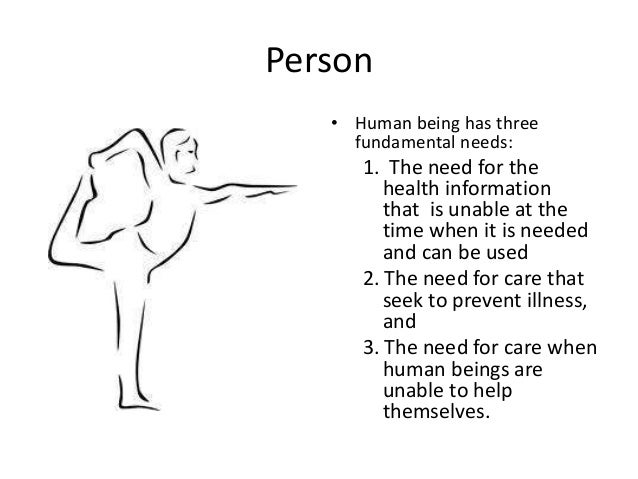 Person

• Human being has three fundamental needs:

1. The need for the health information that is unable at the time when it is needed and can be used
2. The need for care that seek to prevent illness, and
3. The need for care when human beings are unable to help themselves.